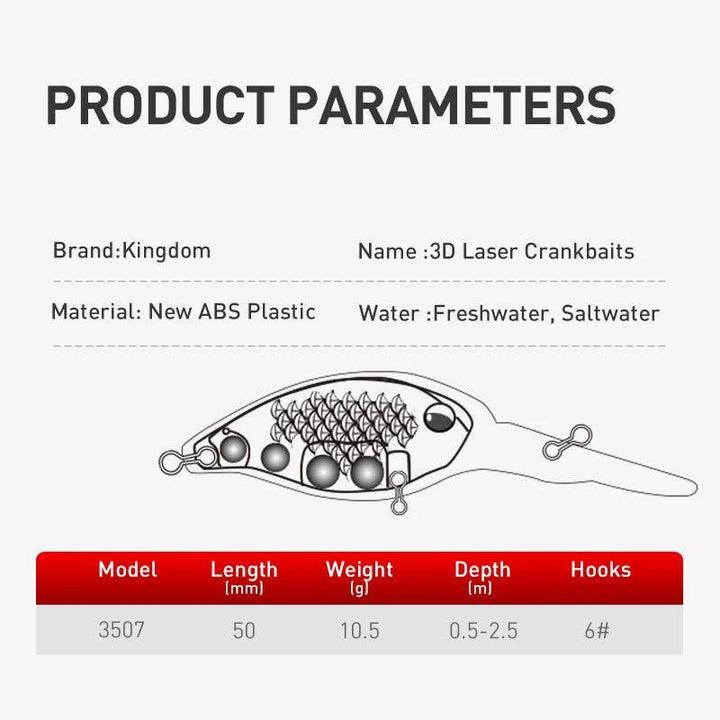 PRODUCT PARAMETERS

Brand:Kingdom

Name :3D Laser Crankbaits

Material: New ABS Plastic

Water :Freshwater, Saltwater

| Model | Length (mm) | Weight (g) | Depth (m) | Hooks |
|---|---|---|---|---|
| 3507 | 50 | 10.5 | 0.5-2.5 | 6# |